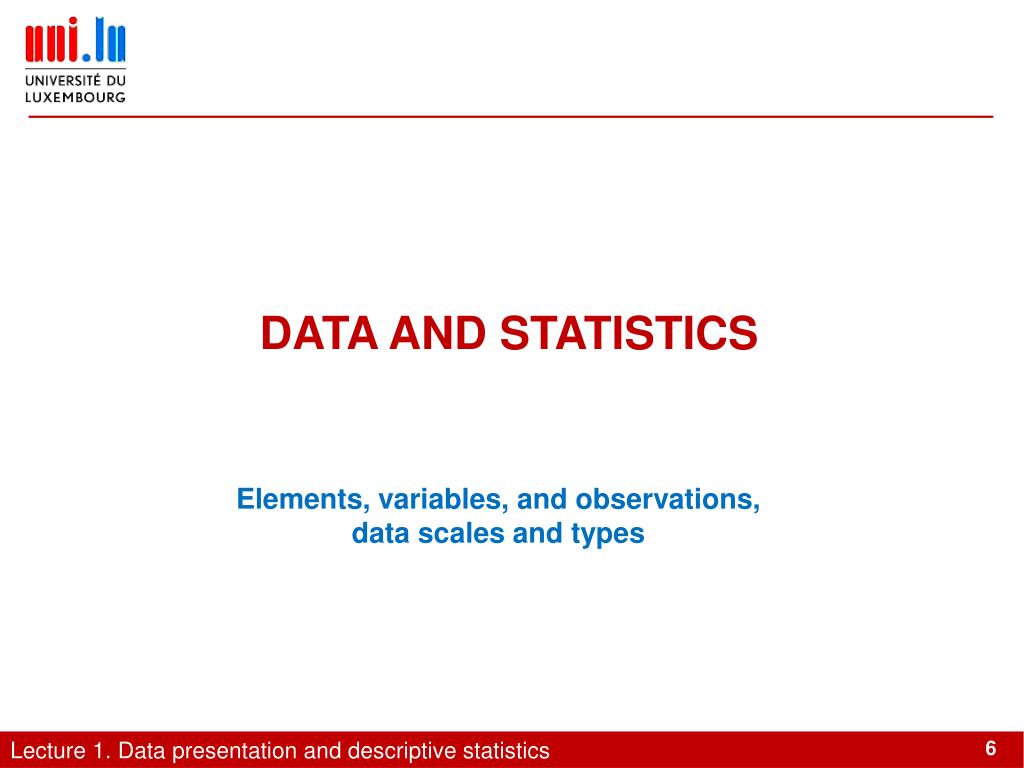 uni.lu
UNIVERSITÉ DU LUXEMBOURG

DATA AND STATISTICS

Elements, variables, and observations, data scales and types

Lecture 1. Data presentation and descriptive statistics

6